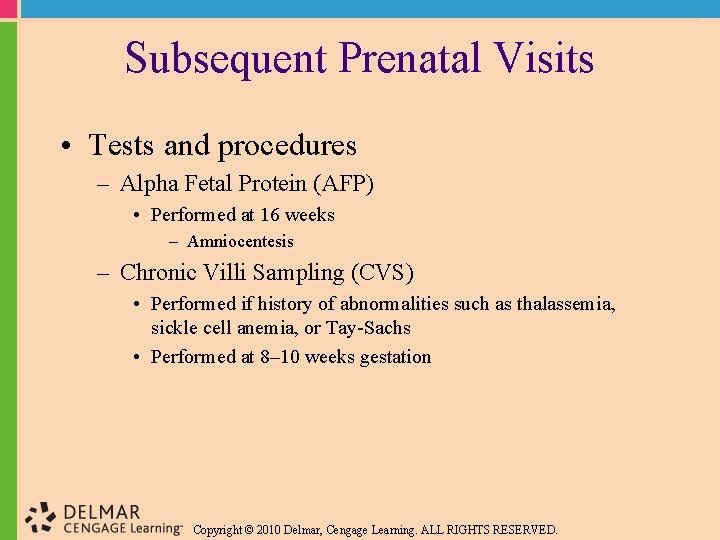 Subsequent Prenatal Visits

• Tests and procedures
– Alpha Fetal Protein (AFP)
• Performed at 16 weeks
– Amniocentesis
– Chronic Villi Sampling (CVS)
• Performed if history of abnormalities such as thalassemia, sickle cell anemia, or Tay-Sachs
• Performed at 8–10 weeks gestation

DELMAR
CENGAGE Learning™ Copyright © 2010 Delmar, Cengage Learning. ALL RIGHTS RESERVED.